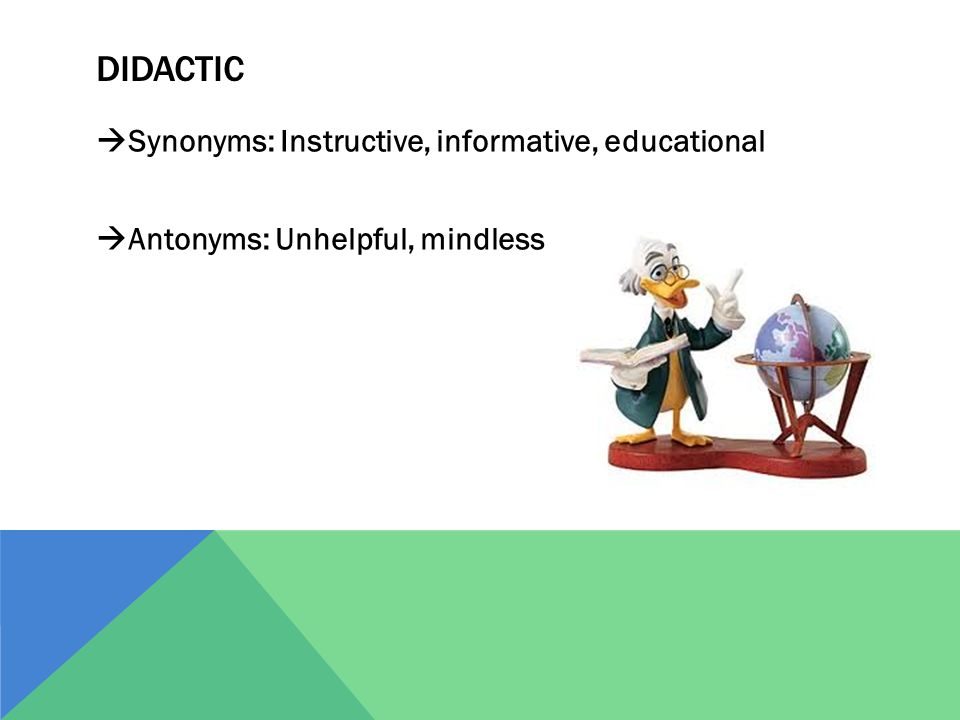 DIDACTIC

→Synonyms: Instructive, informative, educational

→Antonyms: Unhelpful, mindless